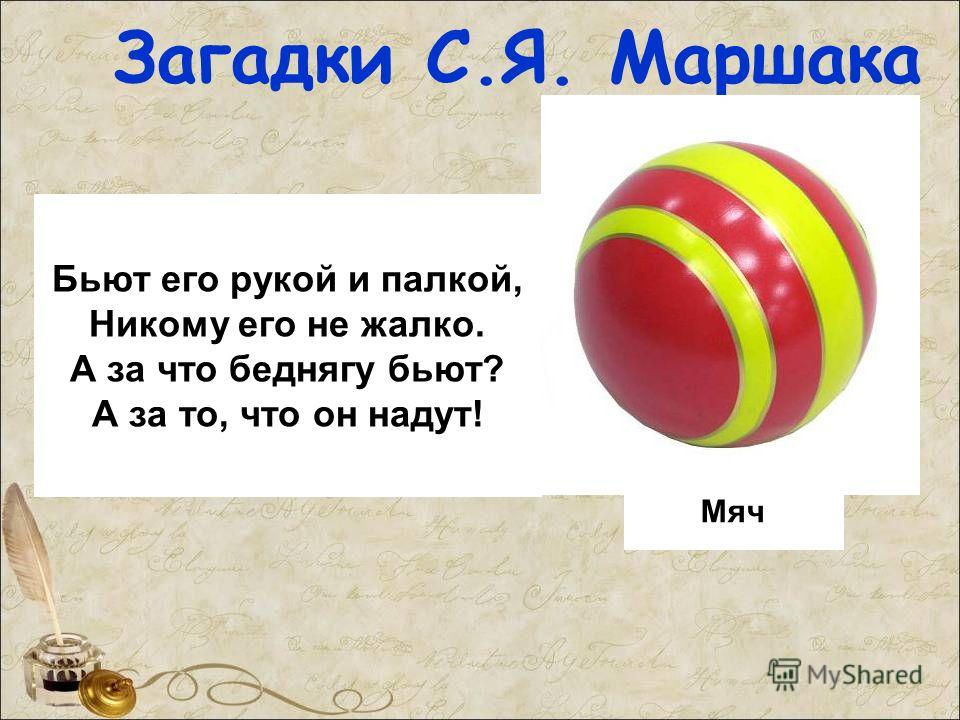 Загадки С.Я. Маршака

Бьют его рукой и палкой,
Никому его не жалко.
А за что беднягу бьют?
А за то, что он надут!

Мяч

MyShared